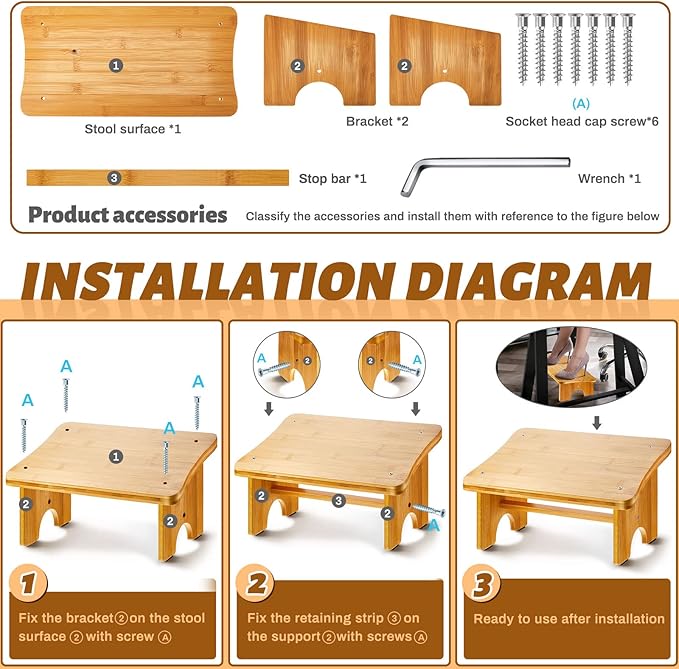 1
Stool surface *1

2
2
Bracket *2

(A)
Socket head cap screw*6

3
Stop bar *1

Wrench *1

Product accessories

Classify the accessories and install them with reference to the figure below

INSTALLATION DIAGRAM

A A A A
1
2 2

1
Fix the bracket②on the stool surface ② with screw Ⓐ

A 2 2 A
2 3 2
A

2
Fix the retaining strip ③ on the support②with screwsⒶ

3
Ready to use after installation